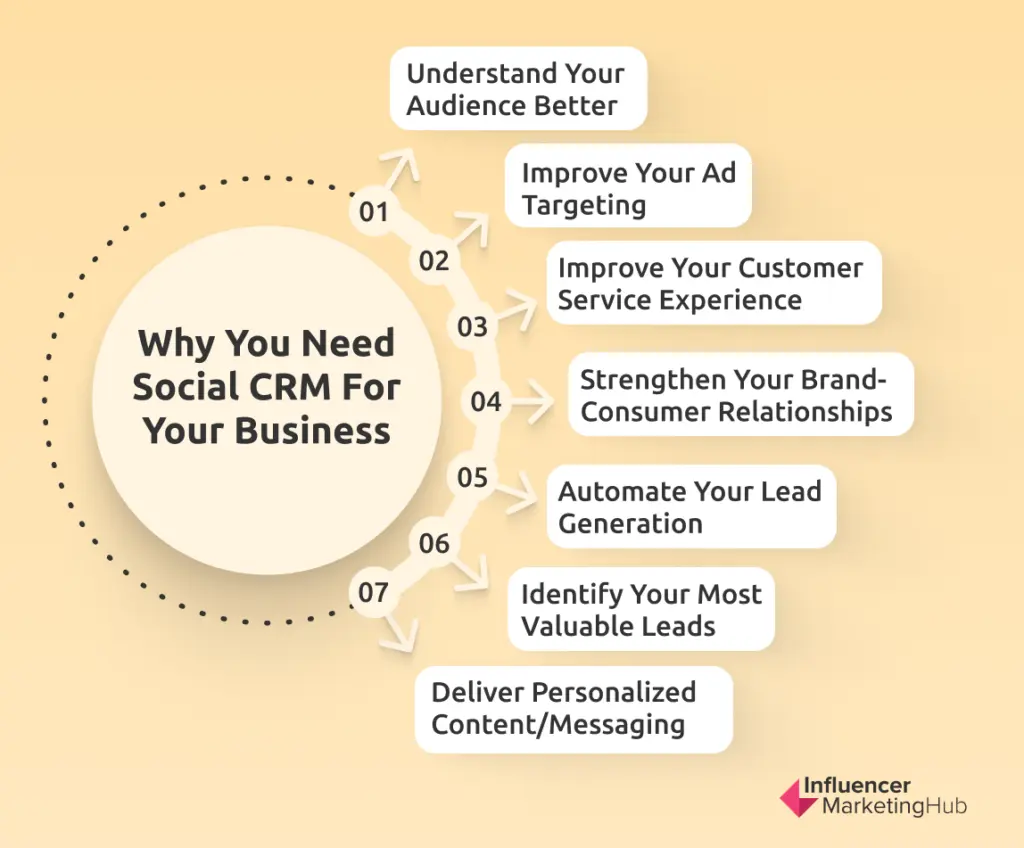 Why You Need Social CRM For Your Business

01
Understand Your Audience Better

02
Improve Your Ad Targeting

03
Improve Your Customer Service Experience

04
Strengthen Your Brand-Consumer Relationships

05
Automate Your Lead Generation

06
Identify Your Most Valuable Leads

07
Deliver Personalized Content/Messaging

Influencer MarketingHub